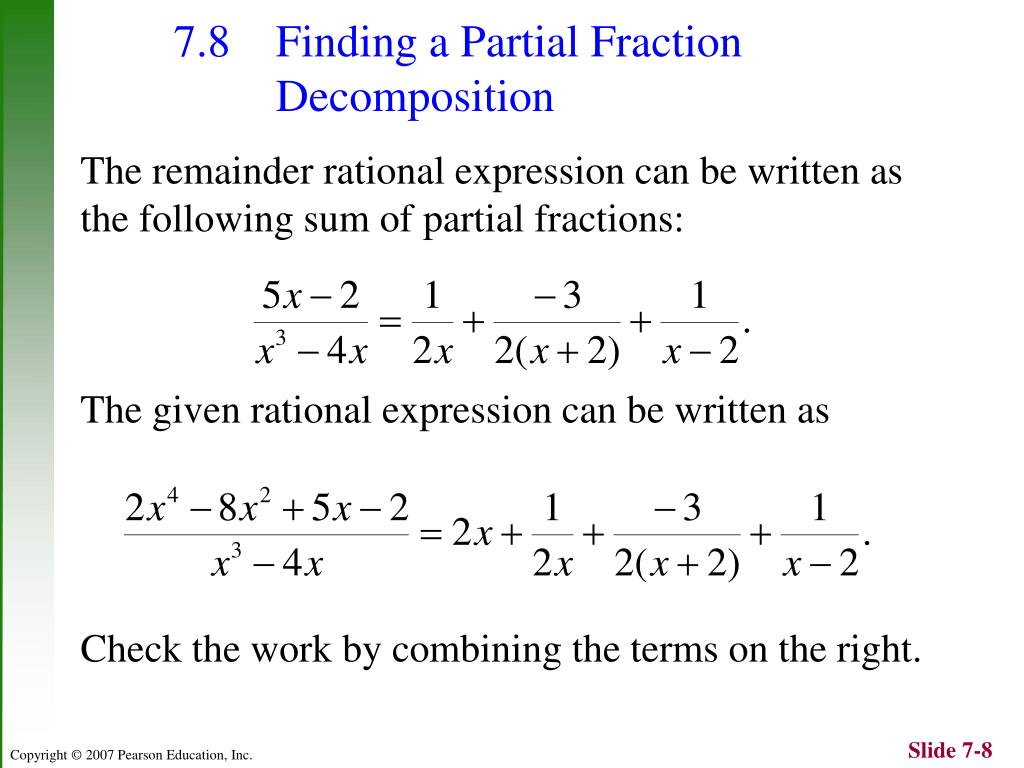 7.8 Finding a Partial Fraction Decomposition

The remainder rational expression can be written as the following sum of partial fractions:

$\frac{5x-2}{x^3-4x} = \frac{1}{2x} + \frac{-3}{2(x+2)} + \frac{1}{x-2}.$

The given rational expression can be written as

$\frac{2x^4-8x^2+5x-2}{x^3-4x} = 2x + \frac{1}{2x} + \frac{-3}{2(x+2)} + \frac{1}{x-2}.$

Check the work by combining the terms on the right.

Copyright © 2007 Pearson Education, Inc.

Slide 7-8